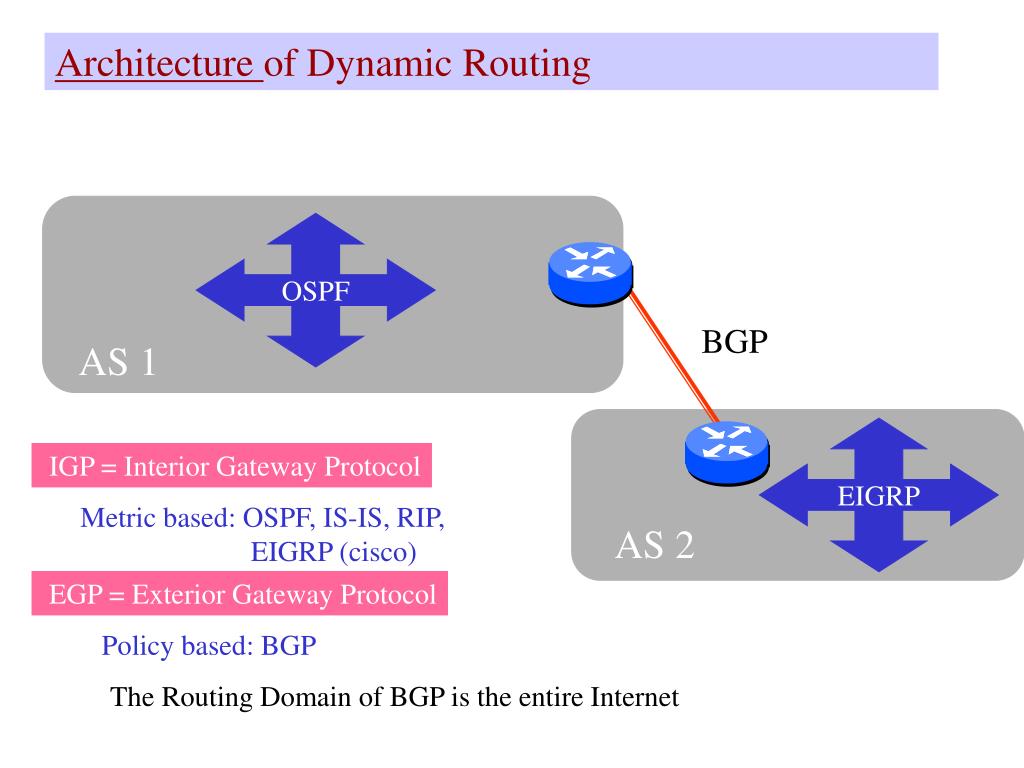 Architecture of Dynamic Routing

OSPF

AS 1

BGP

EIGRP

AS 2

IGP = Interior Gateway Protocol

Metric based: OSPF, IS-IS, RIP, EIGRP (cisco)

EGP = Exterior Gateway Protocol

Policy based: BGP

The Routing Domain of BGP is the entire Internet